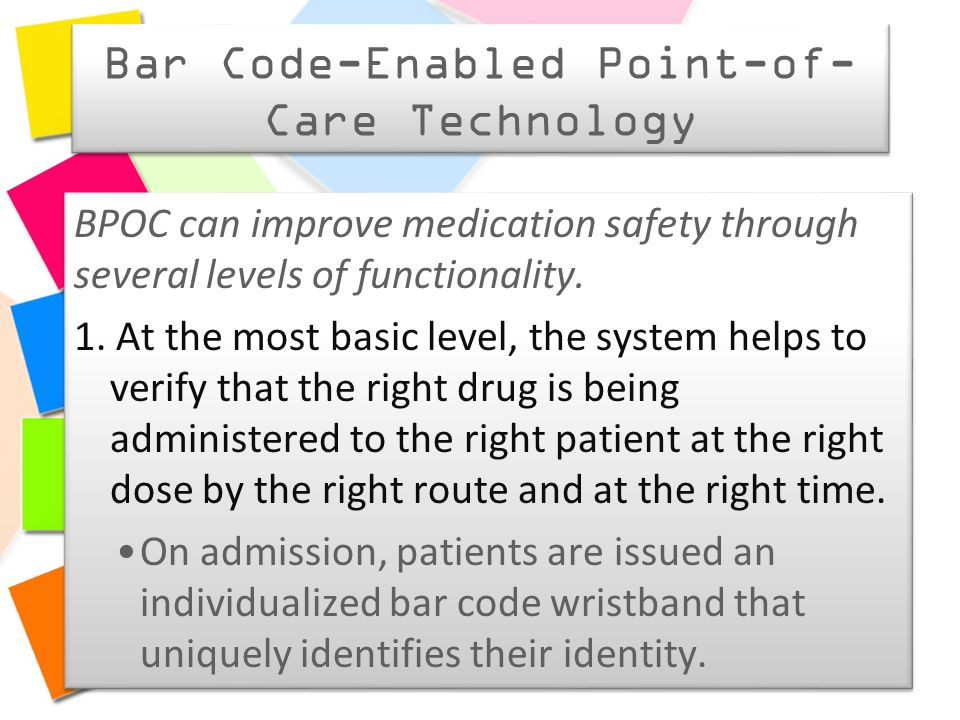 Bar Code-Enabled Point-of-Care Technology

BPOC can improve medication safety through several levels of functionality.

1. At the most basic level, the system helps to verify that the right drug is being administered to the right patient at the right dose by the right route and at the right time.

• On admission, patients are issued an individualized bar code wristband that uniquely identifies their identity.